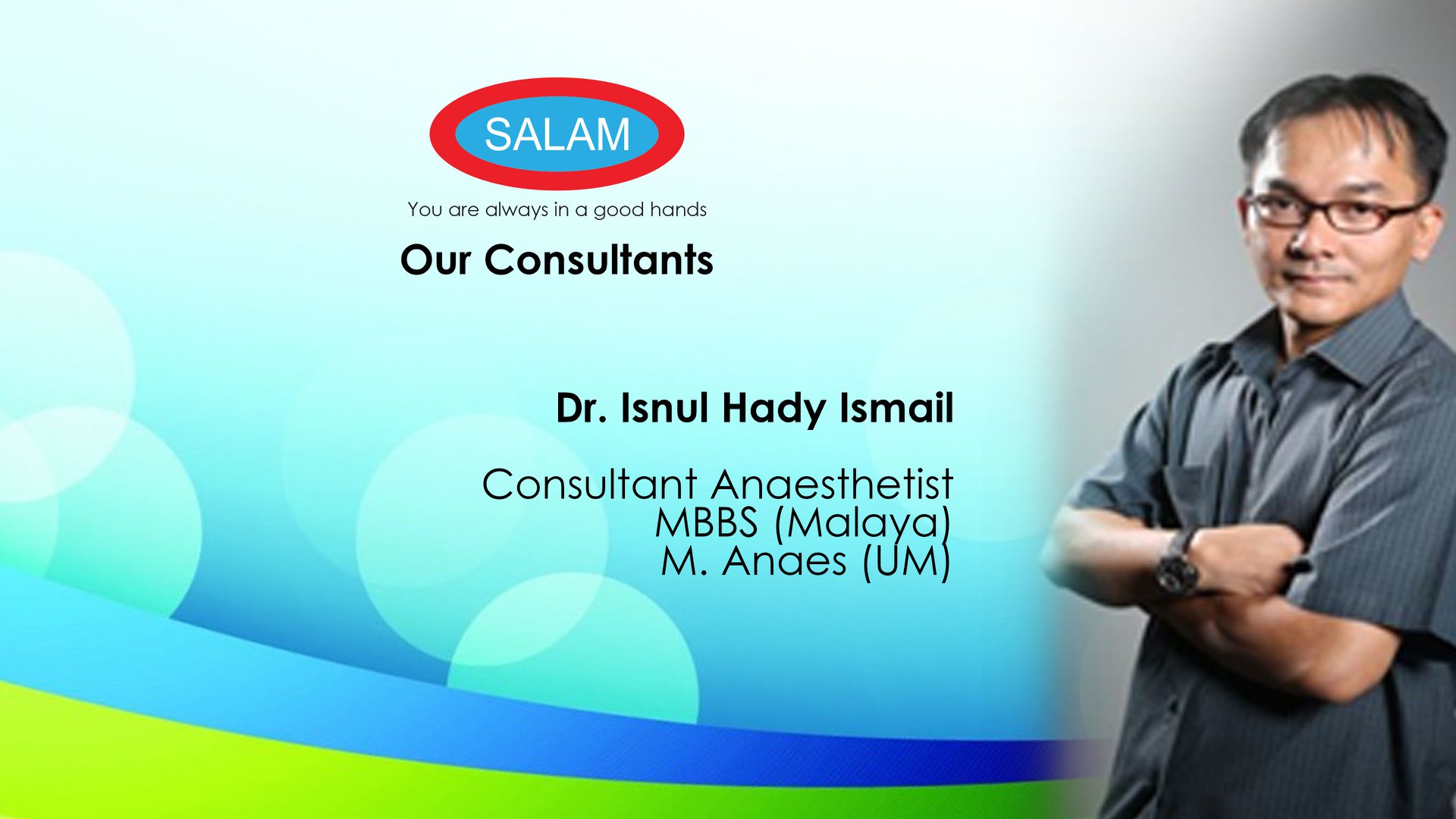 SALAM

You are always in a good hands

Our Consultants

Dr. Isnul Hady Ismail

Consultant Anaesthetist
MBBS (Malaya)
M. Anaes (UM)